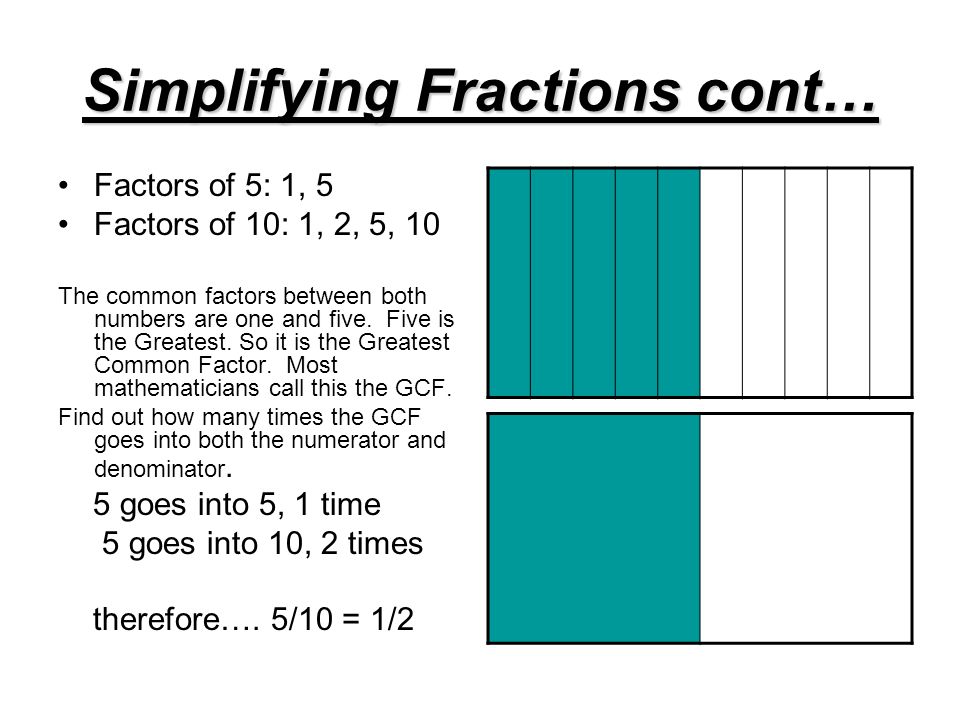 Simplifying Fractions cont…

• Factors of 5: 1, 5
• Factors of 10: 1, 2, 5, 10

The common factors between both numbers are one and five. Five is the Greatest. So it is the Greatest Common Factor. Most mathematicians call this the GCF.

Find out how many times the GCF goes into both the numerator and denominator.

5 goes into 5, 1 time
5 goes into 10, 2 times

therefore…. 5/10 = 1/2